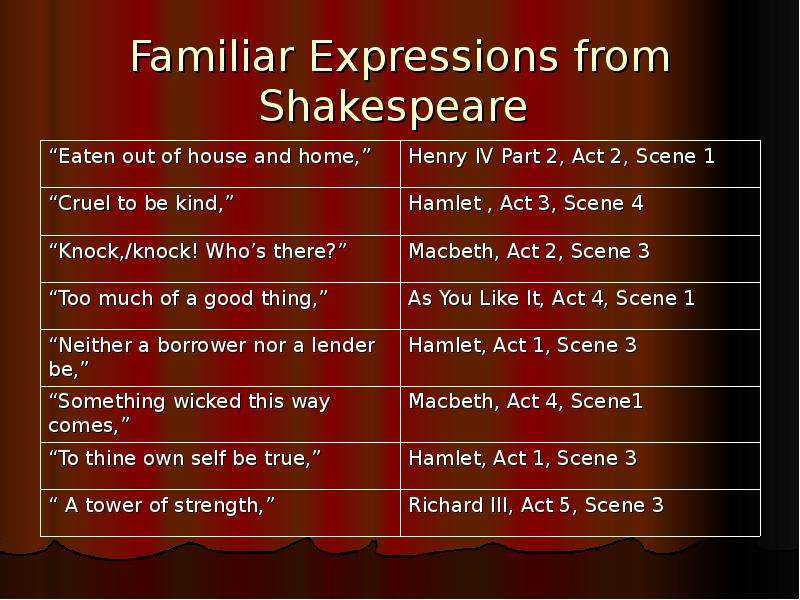 Familiar Expressions from Shakespeare

| "Eaten out of house and home," | Henry IV Part 2, Act 2, Scene 1 |
|---|---|
| "Cruel to be kind," | Hamlet , Act 3, Scene 4 |
| "Knock,/knock! Who's there?" | Macbeth, Act 2, Scene 3 |
| "Too much of a good thing," | As You Like It, Act 4, Scene 1 |
| "Neither a borrower nor a lender be," | Hamlet, Act 1, Scene 3 |
| "Something wicked this way comes," | Macbeth, Act 4, Scene1 |
| "To thine own self be true," | Hamlet, Act 1, Scene 3 |
| " A tower of strength," | Richard III, Act 5, Scene 3 |